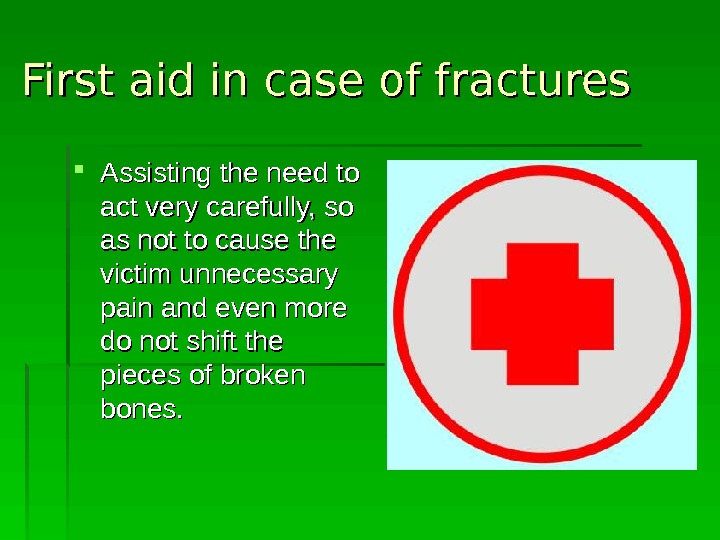 First aid in case of fractures

Assisting the need to act very carefully, so as not to cause the victim unnecessary pain and even more do not shift the pieces of broken bones.